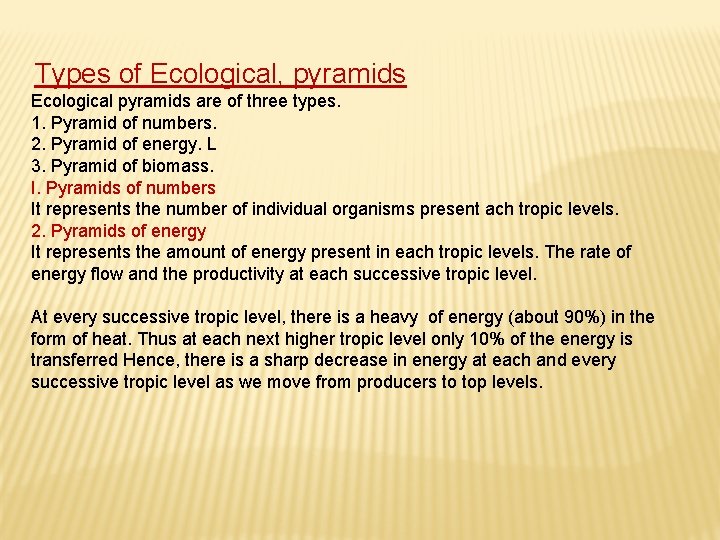 Types of Ecological, pyramids
Ecological pyramids are of three types.
1. Pyramid of numbers.
2. Pyramid of energy. L
3. Pyramid of biomass.
I. Pyramids of numbers
It represents the number of individual organisms present ach tropic levels.
2. Pyramids of energy
It represents the amount of energy present in each tropic levels. The rate of energy flow and the productivity at each successive tropic level.

At every successive tropic level, there is a heavy of energy (about 90%) in the form of heat. Thus at each next higher tropic level only 10% of the energy is transferred Hence, there is a sharp decrease in energy at each and every successive tropic level as we move from producers to top levels.